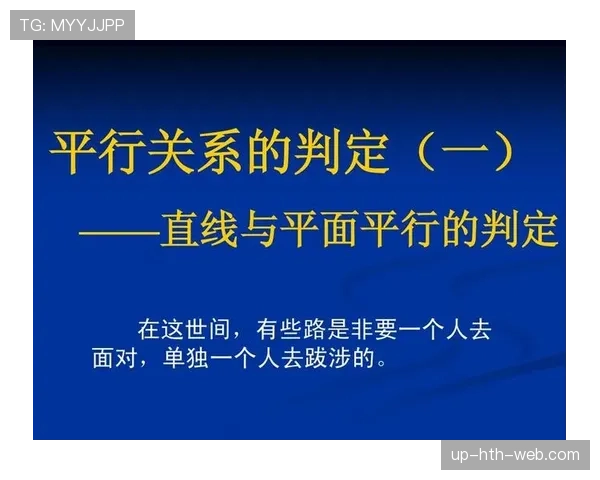 TG: MYYJJPP

平行关系的判定（一）

——直线与平面平行的判定

在这世间，有些路是非要一个人去面对，单独一个人去跋涉的。

up-hth-web.com